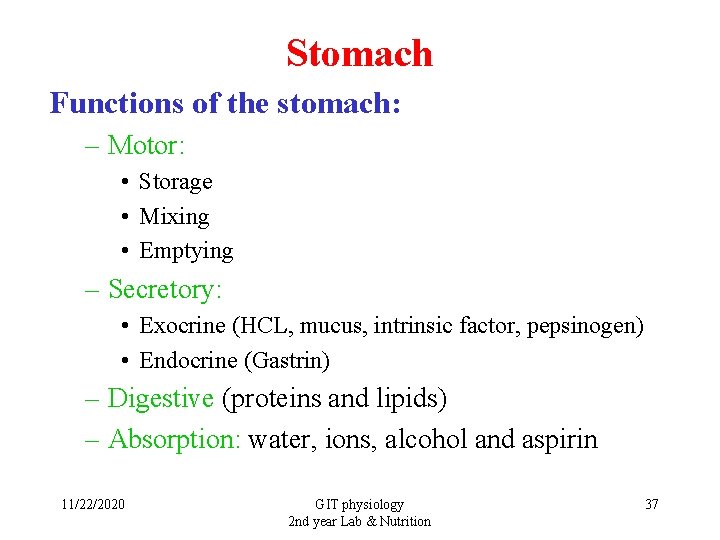 Stomach

Functions of the stomach:

– Motor:
• Storage
• Mixing
• Emptying
– Secretory:
• Exocrine (HCL, mucus, intrinsic factor, pepsinogen)
• Endocrine (Gastrin)
– Digestive (proteins and lipids)
– Absorption: water, ions, alcohol and aspirin

11/22/2020

GIT physiology
2nd year Lab & Nutrition

37